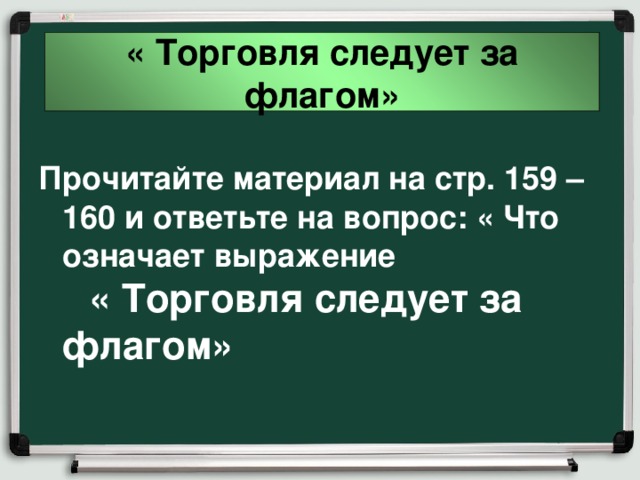 « Торговля следует за флагом»

Прочитайте материал на стр. 159 – 160 и ответьте на вопрос: « Что означает выражение
« Торговля следует за флагом»